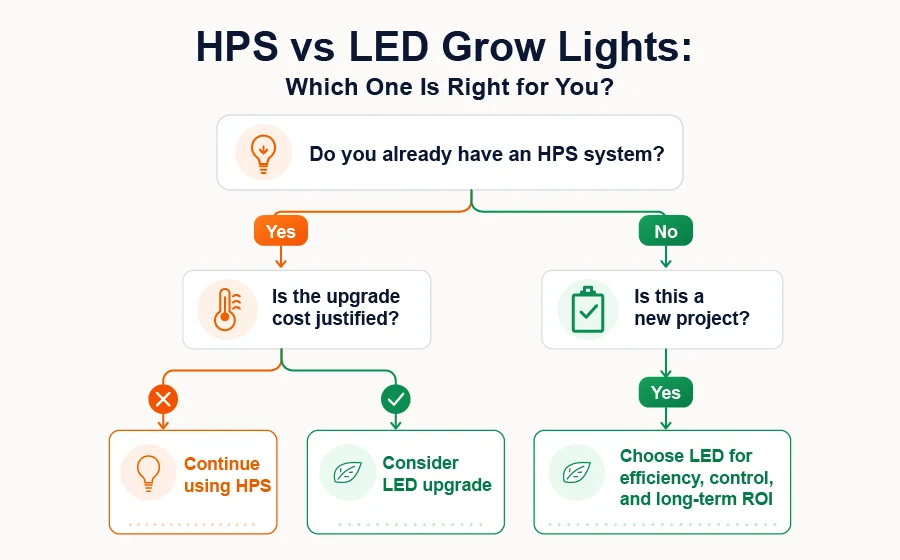 HPS vs LED Grow Lights:
Which One Is Right for You?

Do you already have an HPS system?

Yes

No

Is the upgrade cost justified?

Is this a new project?

Yes

Continue using HPS

Consider LED upgrade

Choose LED for efficiency, control, and long-term ROI